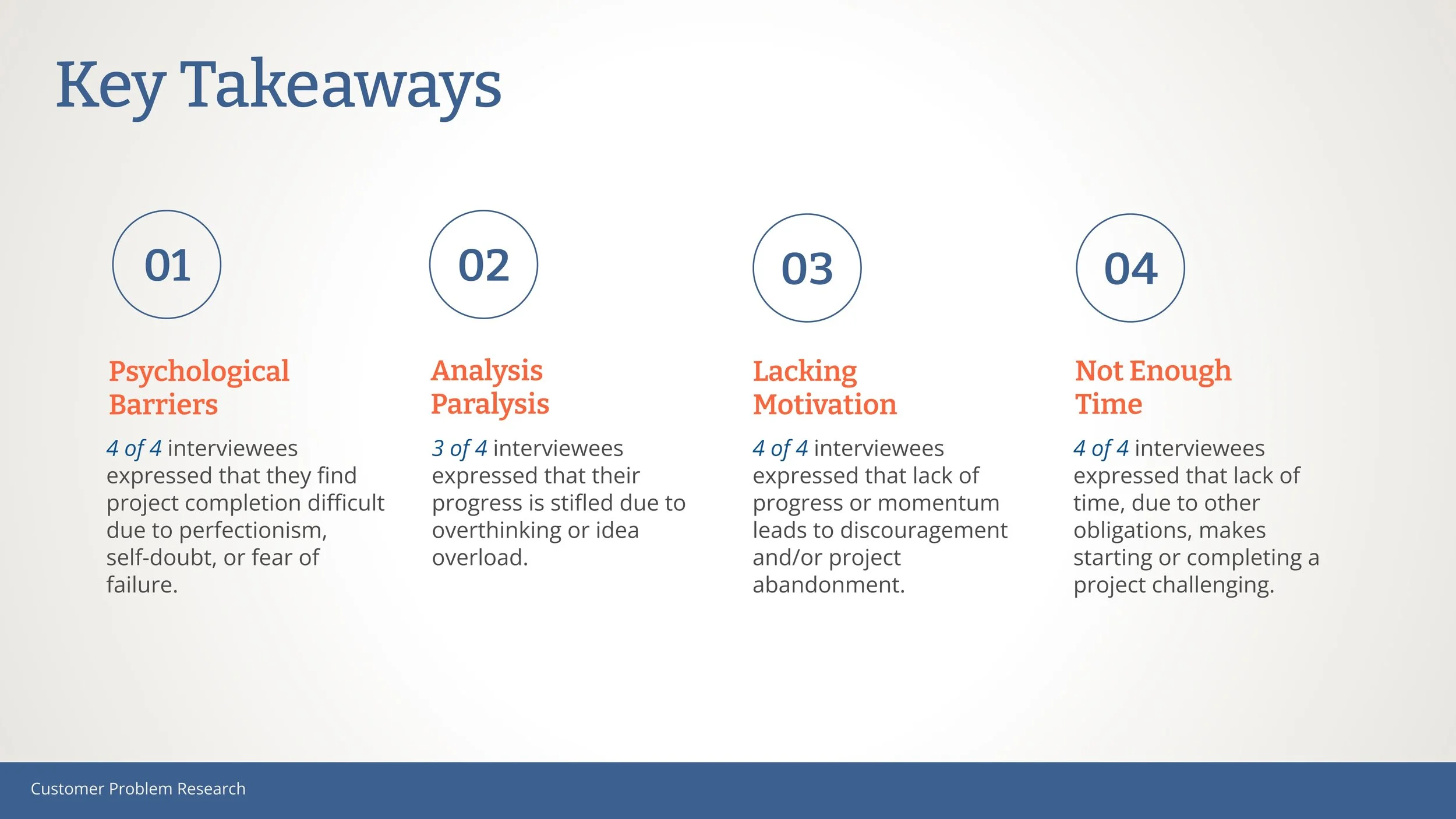 Key Takeaways

01

Psychological Barriers

4 of 4 interviewees expressed that they find project completion difficult due to perfectionism, self-doubt, or fear of failure.

02

Analysis Paralysis

3 of 4 interviewees expressed that their progress is stifled due to overthinking or idea overload.

03

Lacking Motivation

4 of 4 interviewees expressed that lack of progress or momentum leads to discouragement and/or project abandonment.

04

Not Enough Time

4 of 4 interviewees expressed that lack of time, due to other obligations, makes starting or completing a project challenging.

Customer Problem Research